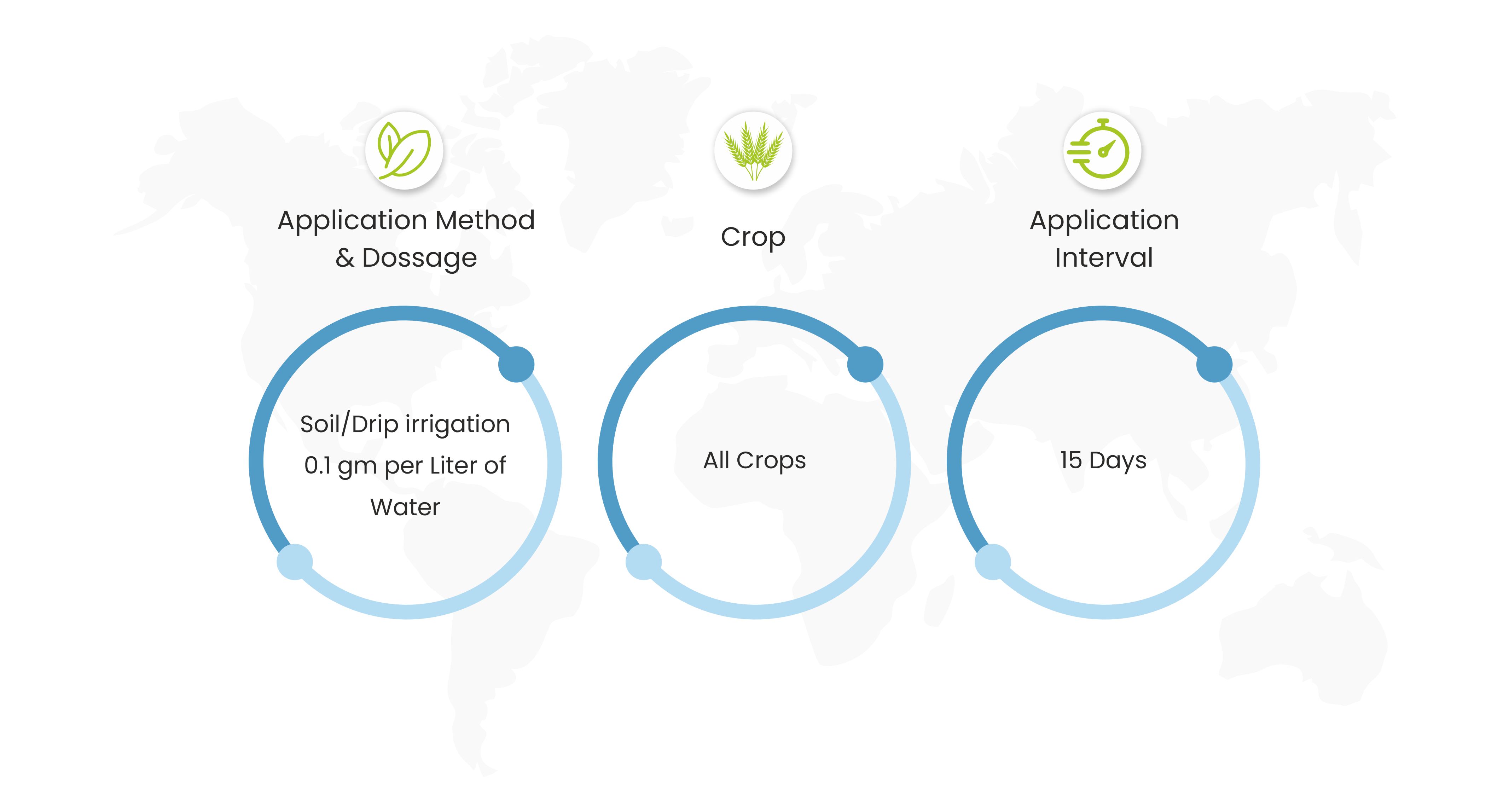 Application Method & Dossage

Soil/Drip irrigation 0.1 gm per Liter of Water

Crop

All Crops

Application Interval

15 Days